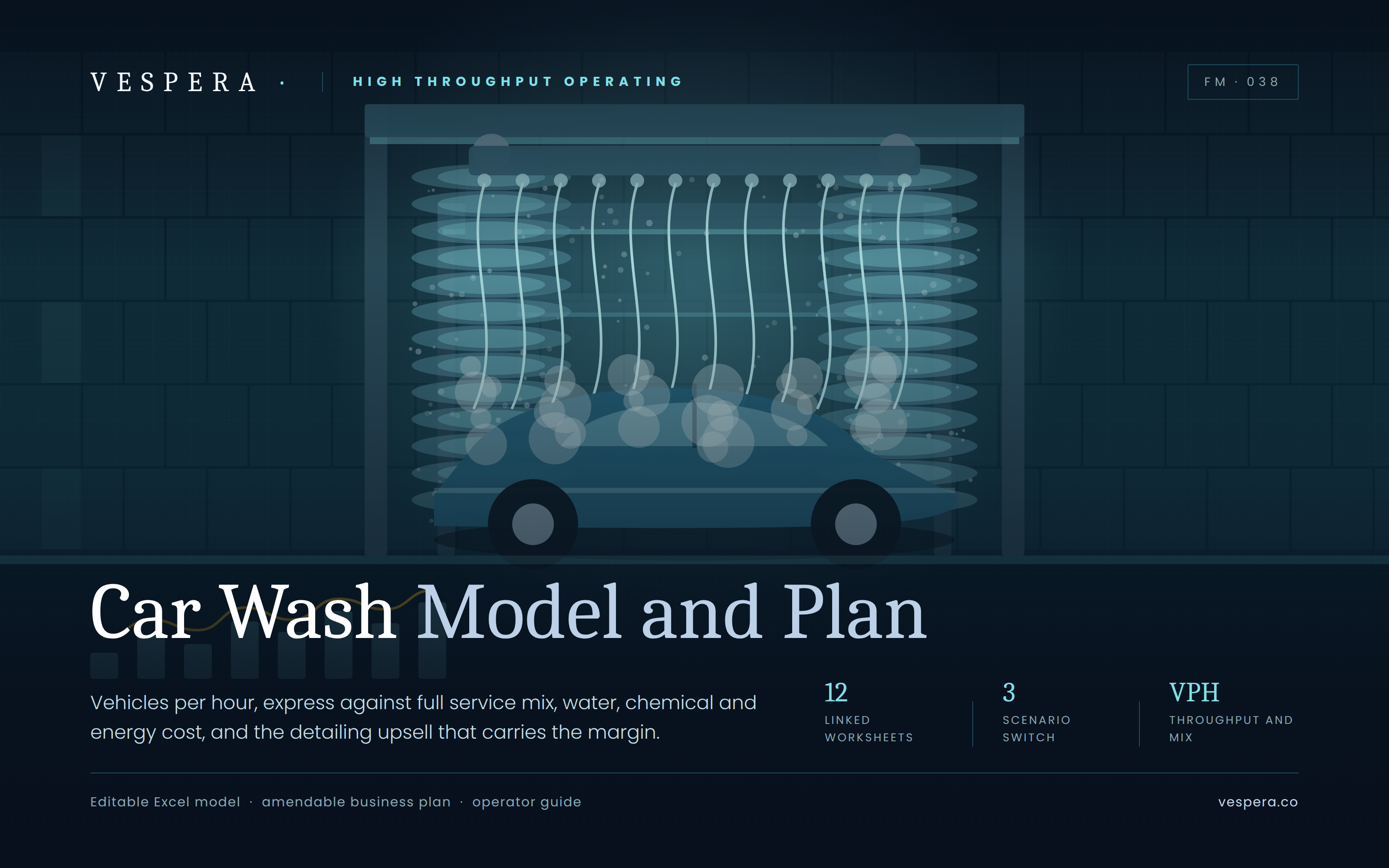 VESPERA ·

HIGH THROUGHPUT OPERATING

FM · 038

Car Wash Model and Plan

Vehicles per hour, express against full service mix, water, chemical and energy cost, and the detailing upsell that carries the margin.

12
LINKED WORKSHEETS

3
SCENARIO SWITCH

VPH
THROUGHPUT AND MIX

Editable Excel model · amendable business plan · operator guide

vespera.co